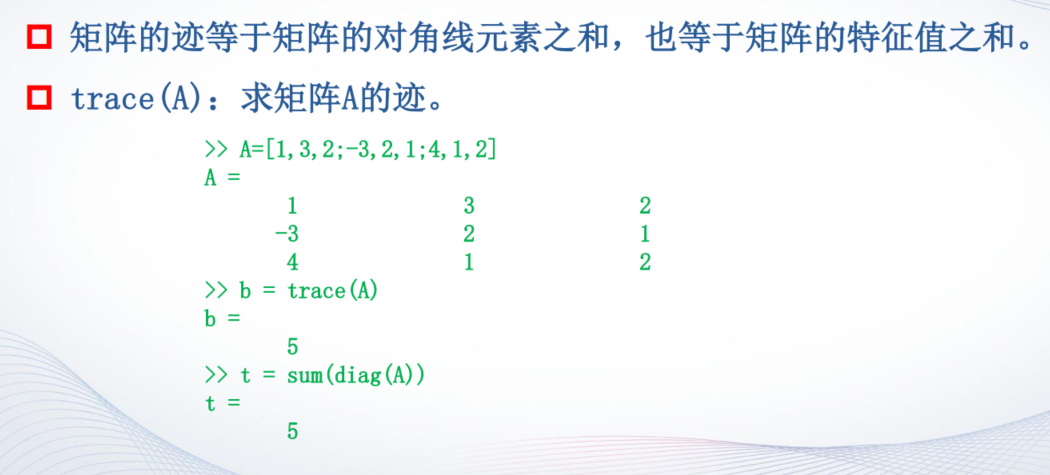 矩阵的迹等于矩阵的对角线元素之和，也等于矩阵的特征值之和。

trace(A)：求矩阵A的迹。

>> A=[1,3,2;-3,2,1;4,1,2]
A =
1 3 2
-3 2 1
4 1 2
>> b = trace(A)
b =
5
>> t = sum(diag(A))
t =
5